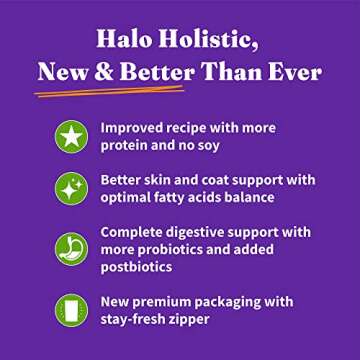 Halo Holistic,
New & Better Than Ever

Improved recipe with more protein and no soy

Better skin and coat support with optimal fatty acids balance

Complete digestive support with more probiotics and added postbiotics

New premium packaging with stay-fresh zipper